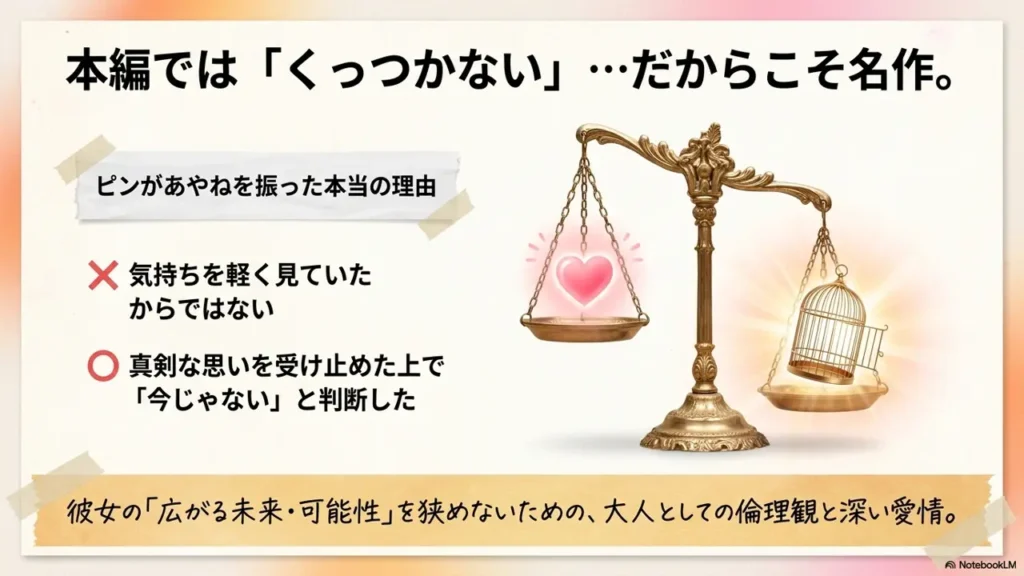 本編では「くっつかない」…だからこそ名作。

ピンがあやねを振った本当の理由

❌ 気持ちを軽く見ていたからではない

⭕ 真剣な思いを受け止めた上で「今じゃない」と判断した

彼女の「広がる未来・可能性」を狭めないための、大人としての倫理観と深い愛情。

NotebookLM